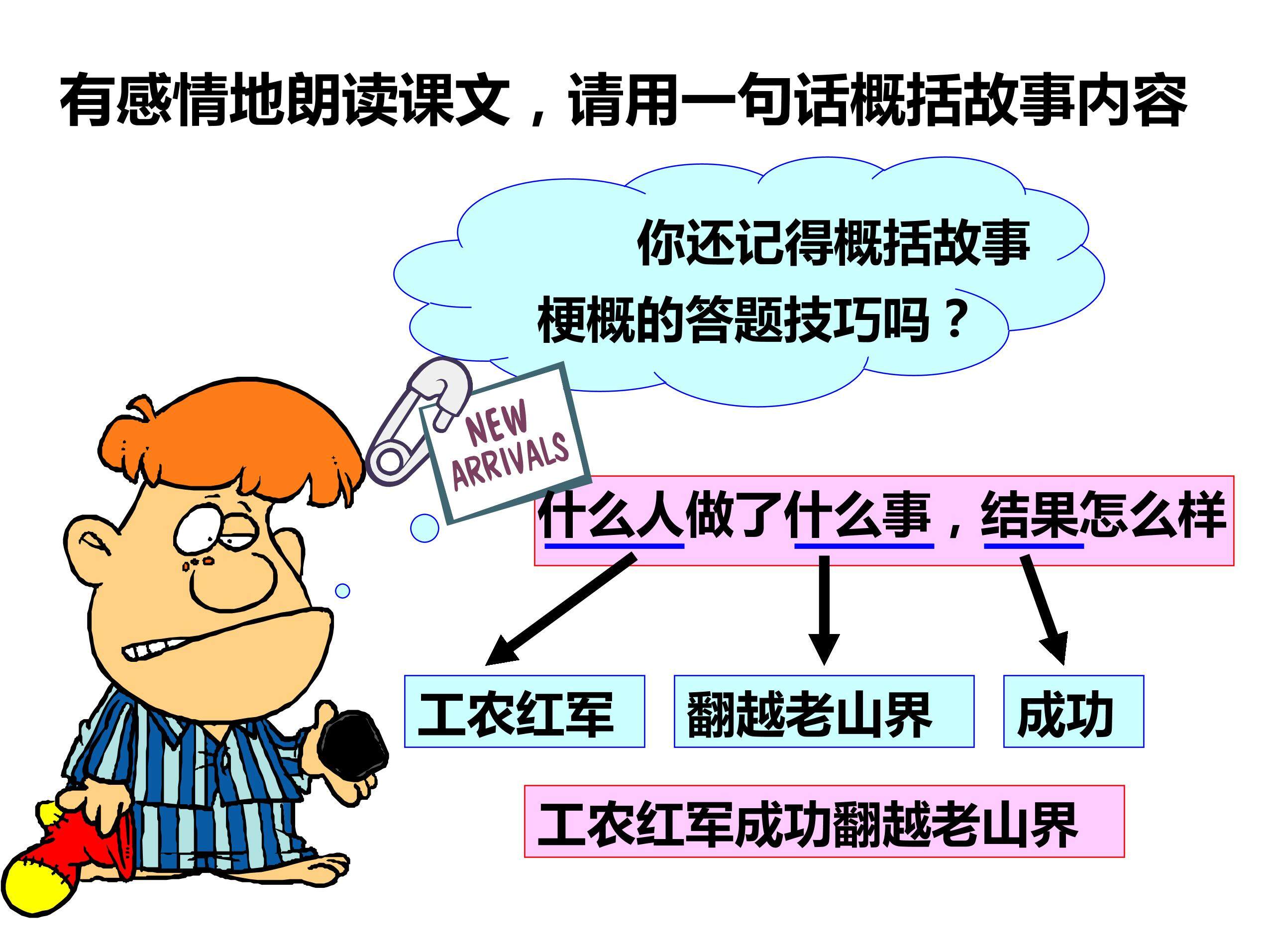 有感情地朗读课文，请用一句话概括故事内容

你还记得概括故事梗概的答题技巧吗？

NEW ARRIVALS

什么人做了什么事，结果怎么样

工农红军

翻越老山界

成功

工农红军成功翻越老山界